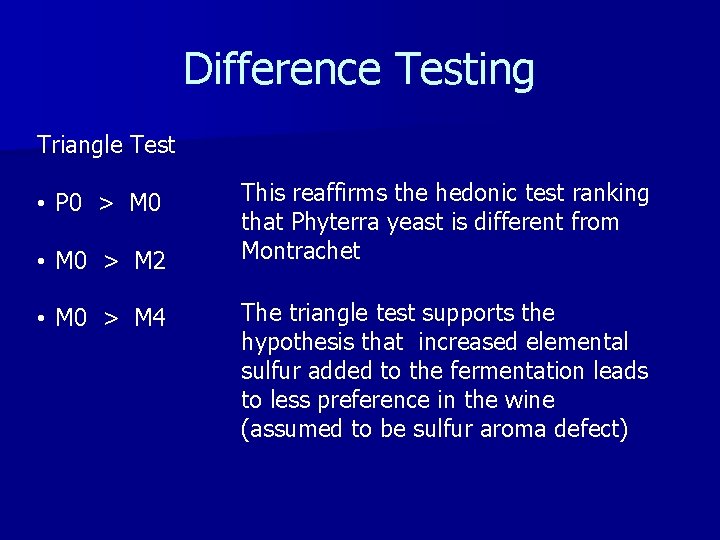 Difference Testing

Triangle Test

• P0 > M0

• M0 > M2

• M0 > M4

This reaffirms the hedonic test ranking that Phyterra yeast is different from Montrachet

The triangle test supports the hypothesis that increased elemental sulfur added to the fermentation leads to less preference in the wine (assumed to be sulfur aroma defect)